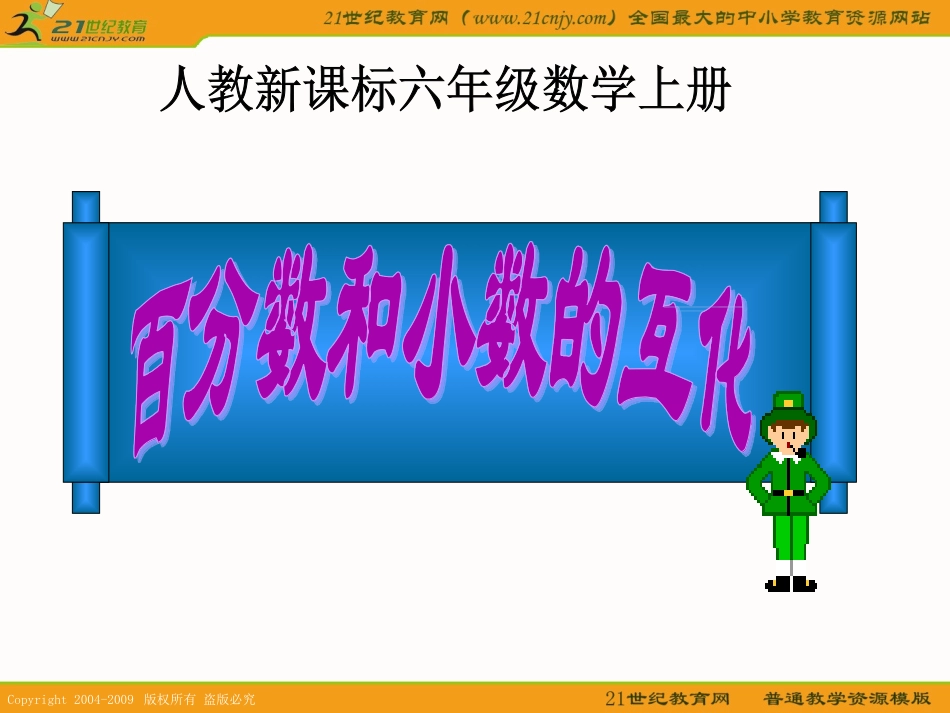 21世纪教育
www.21cnjy.com

21世纪教育网（www.21cnjy.com）全国最大的中小学教育资源网站

人教新课标六年级数学上册

百分数和小数的互化

Copyright 2004-2009 版权所有 盗版必究

21世纪教育网 普通教学资源模版